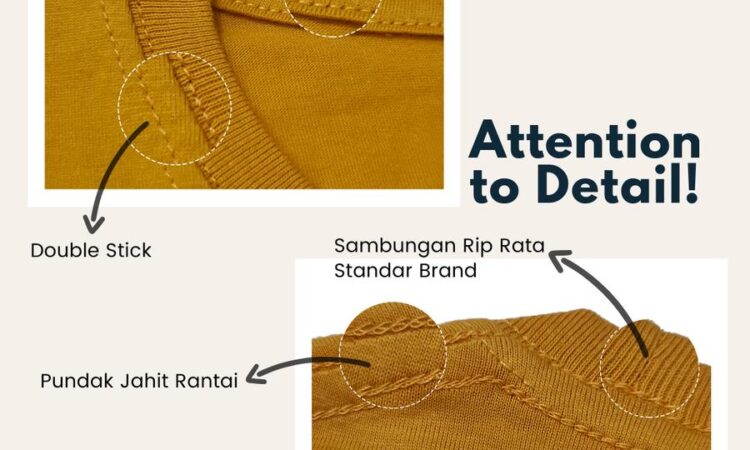 Attention to Detail!

Double Stick

Sambungan Rip Rata Standar Brand

Pundak Jahit Rantai